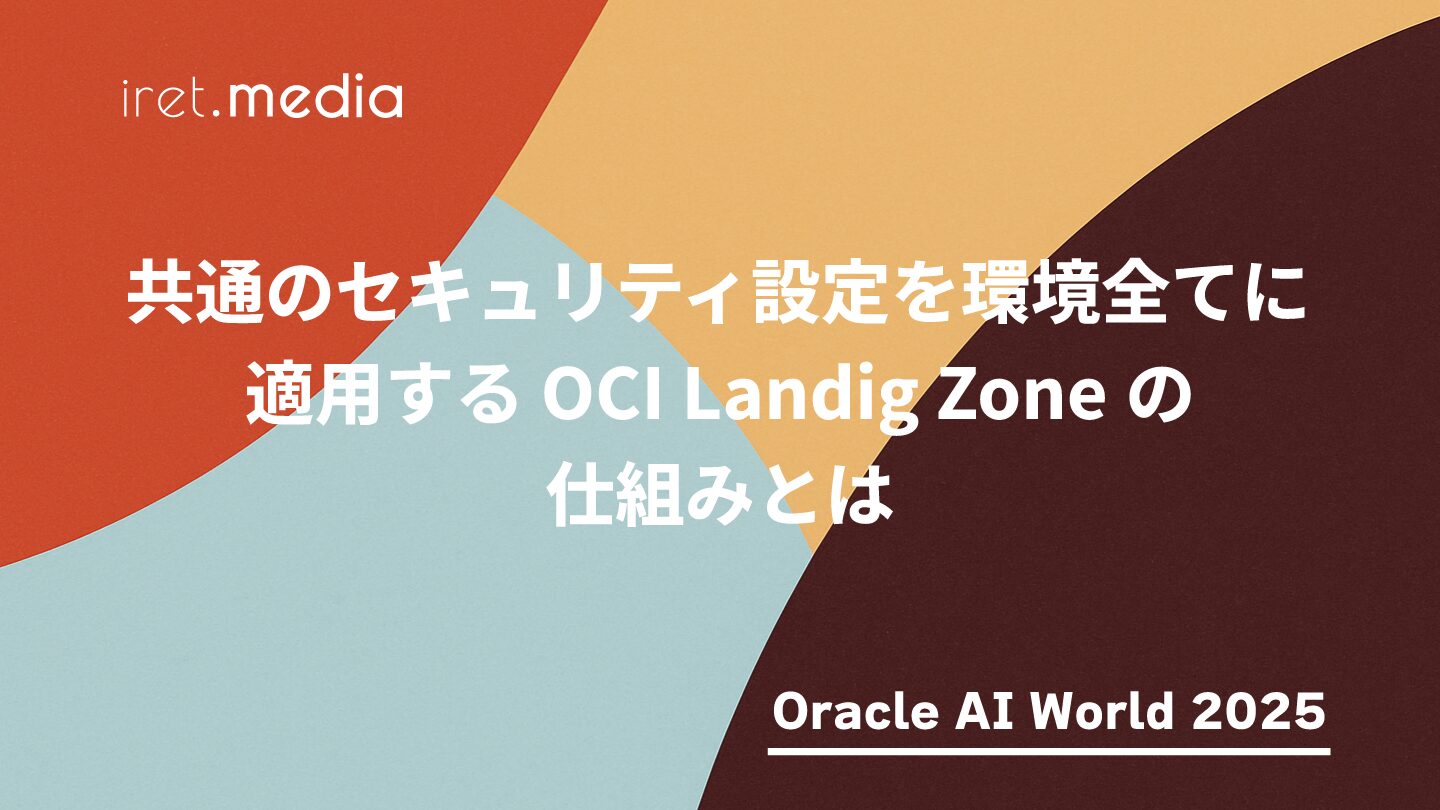 iret.media

共通のセキュリティ設定を環境全てに適用する OCI Landig Zone の仕組みとは

Oracle AI World 2025